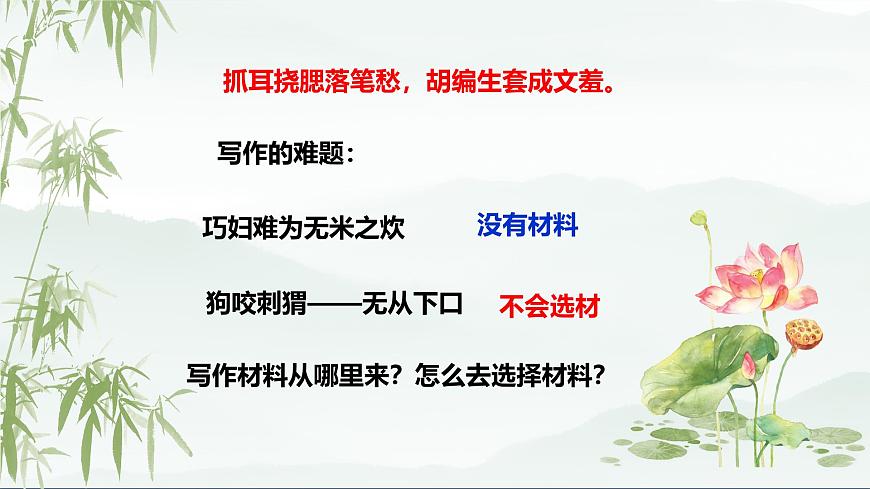 抓耳挠腮落笔愁，胡编生套成文羞。

写作的难题：

巧妇难为无米之炊

没有材料

狗咬刺猬——无从下口

不会选材

写作材料从哪里来？怎么去选择材料？